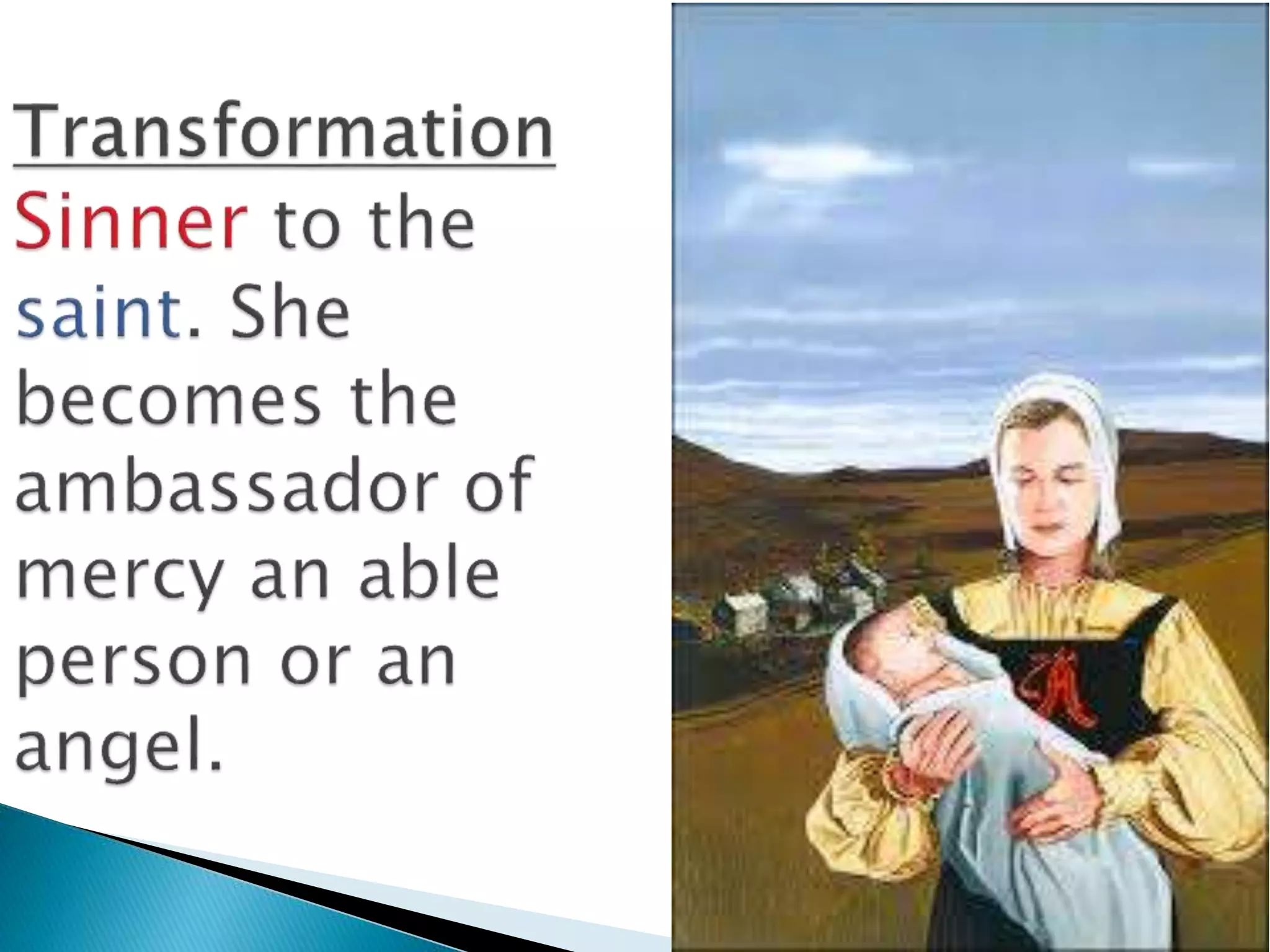 Transformation

Sinner to the saint. She becomes the ambassador of mercy an able person or an angel.

A